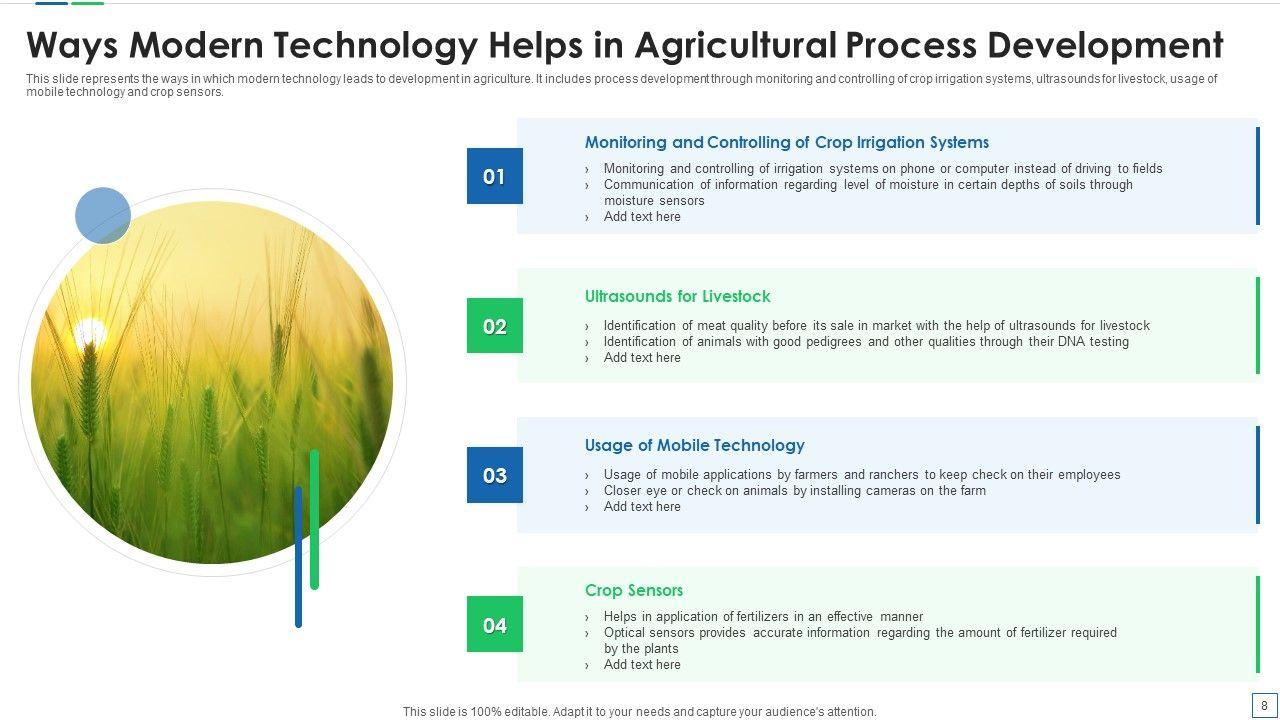 Ways Modern Technology Helps in Agricultural Process Development

This slide represents the ways in which modern technology leads to development in agriculture. It includes process development through monitoring and controlling of crop irrigation systems, ultrasounds for livestock, usage of mobile technology and crop sensors.

01

Monitoring and Controlling of Crop Irrigation Systems

› Monitoring and controlling of irrigation systems on phone or computer instead of driving to fields
› Communication of information regarding level of moisture in certain depths of soils through moisture sensors
› Add text here

02

Ultrasounds for Livestock

› Identification of meat quality before its sale in market with the help of ultrasounds for livestock
› Identification of animals with good pedigrees and other qualities through their DNA testing
› Add text here

03

Usage of Mobile Technology

› Usage of mobile applications by farmers and ranchers to keep check on their employees
› Closer eye or check on animals by installing cameras on the farm
› Add text here

04

Crop Sensors

› Helps in application of fertilizers in an effective manner
› Optical sensors provides accurate information regarding the amount of fertilizer required by the plants
› Add text here

This slide is 100% editable. Adapt it to your needs and capture your audience's attention.

8